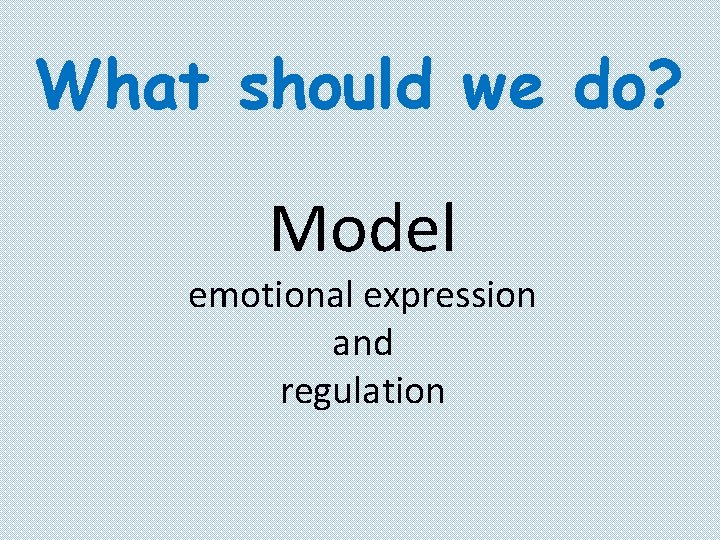 What should we do?

Model
emotional expression
and
regulation